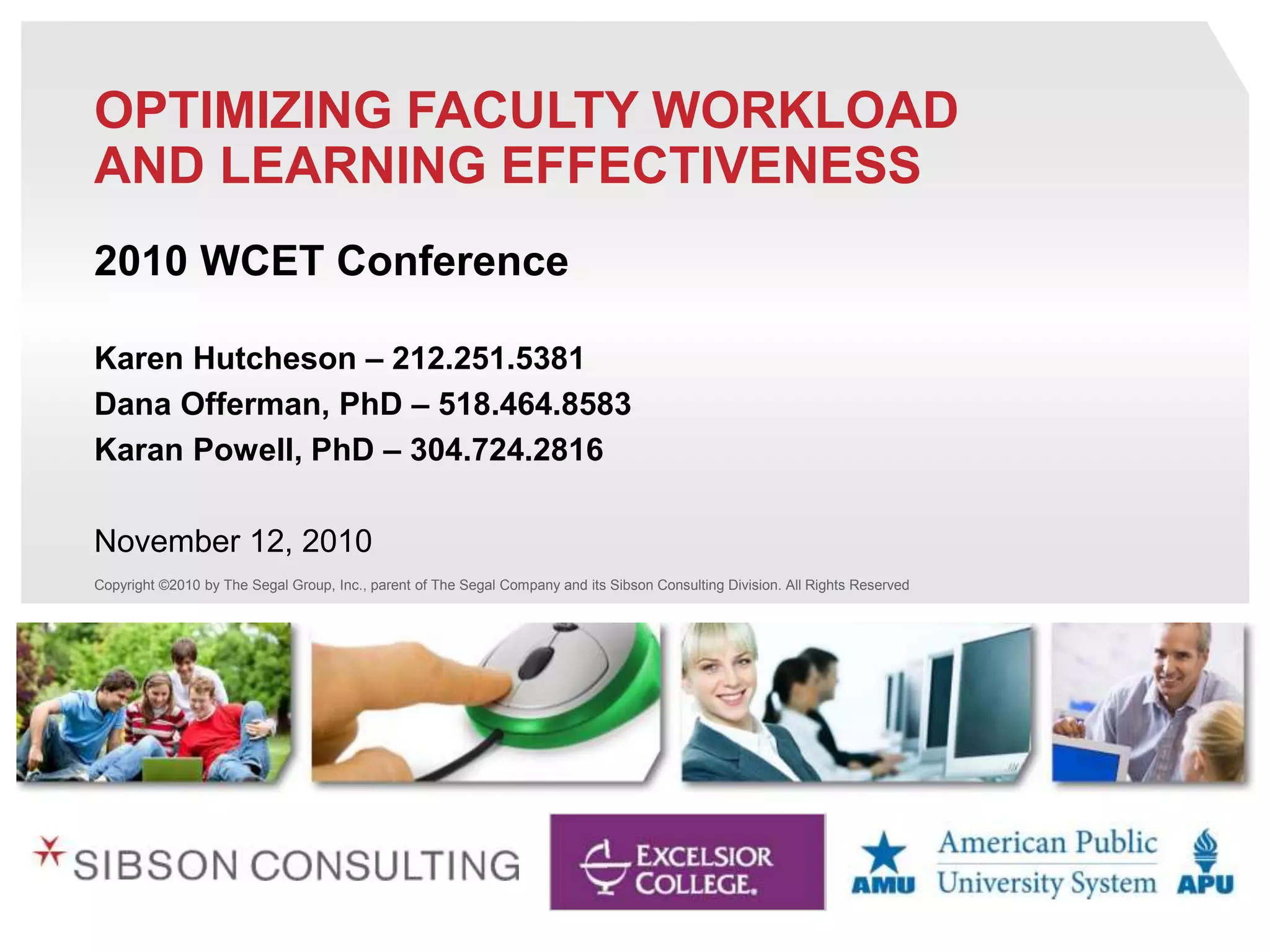 OPTIMIZING FACULTY WORKLOAD AND LEARNING EFFECTIVENESS

2010 WCET Conference

Karen Hutcheson – 212.251.5381
Dana Offerman, PhD – 518.464.8583
Karan Powell, PhD – 304.724.2816

November 12, 2010

Copyright ©2010 by The Segal Group, Inc., parent of The Segal Company and its Sibson Consulting Division. All Rights Reserved

SIBSON CONSULTING

EXCELSIOR COLLEGE.

AMU American Public University System APU